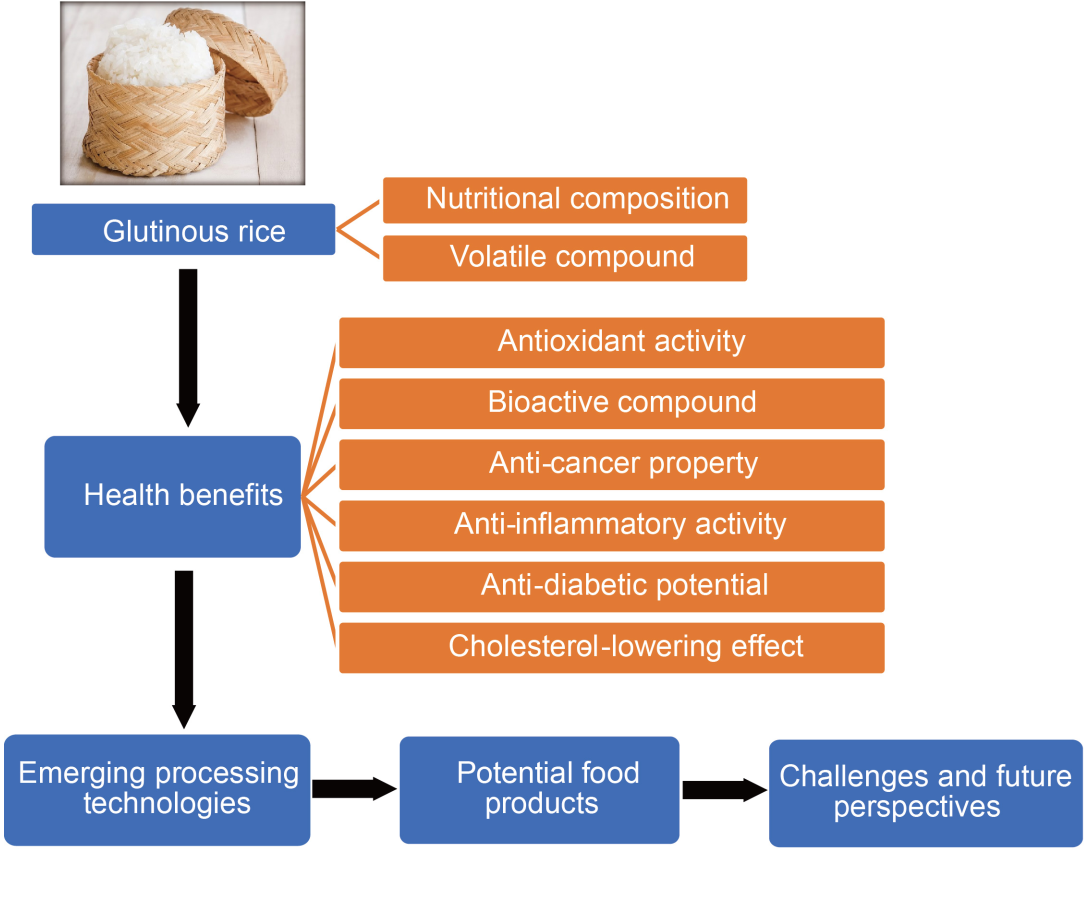 Glutinous rice

Nutritional composition

Volatile compound

Health benefits

Antioxidant activity

Bioactive compound

Anti-cancer property

Anti-inflammatory activity

Anti-diabetic potential

Cholesterol-lowering effect

Emerging processing technologies

Potential food products

Challenges and future perspectives